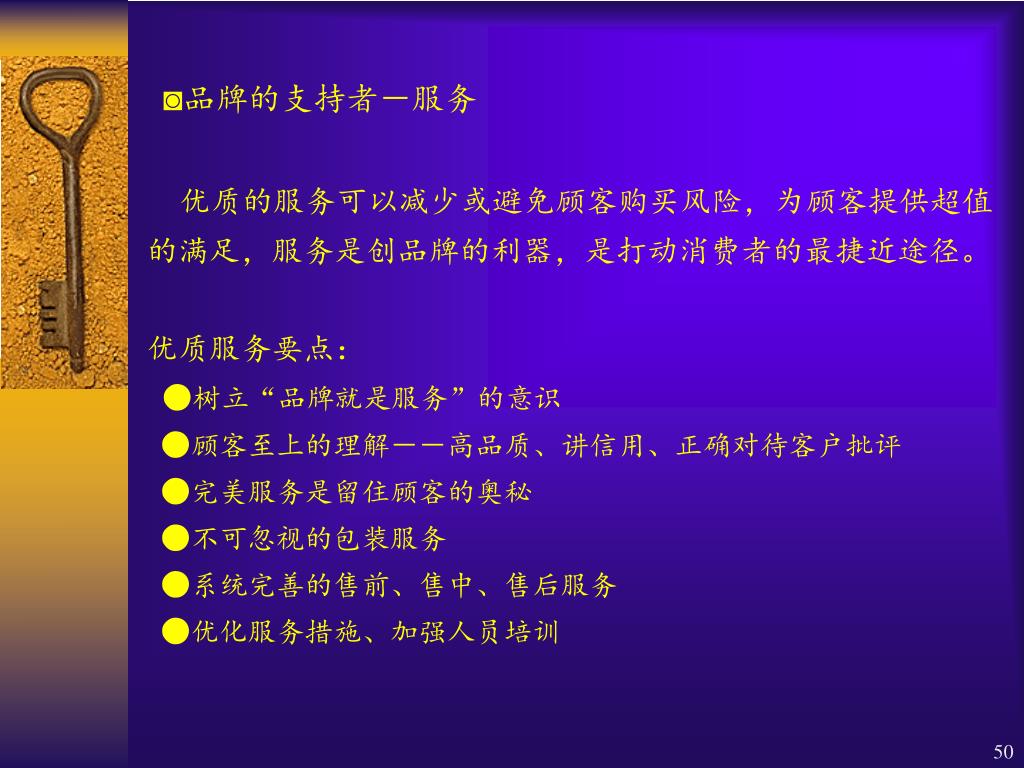 ◙品牌的支持者—服务

优质的服务可以减少或避免顾客购买风险，为顾客提供超值的满足，服务是创品牌的利器，是打动消费者的最捷近途径。

优质服务要点：

●树立“品牌就是服务”的意识

●顾客至上的理解——高品质、讲信用、正确对待客户批评

●完美服务是留住顾客的奥秘

●不可忽视的包装服务

●系统完善的售前、售中、售后服务

●优化服务措施、加强人员培训

50